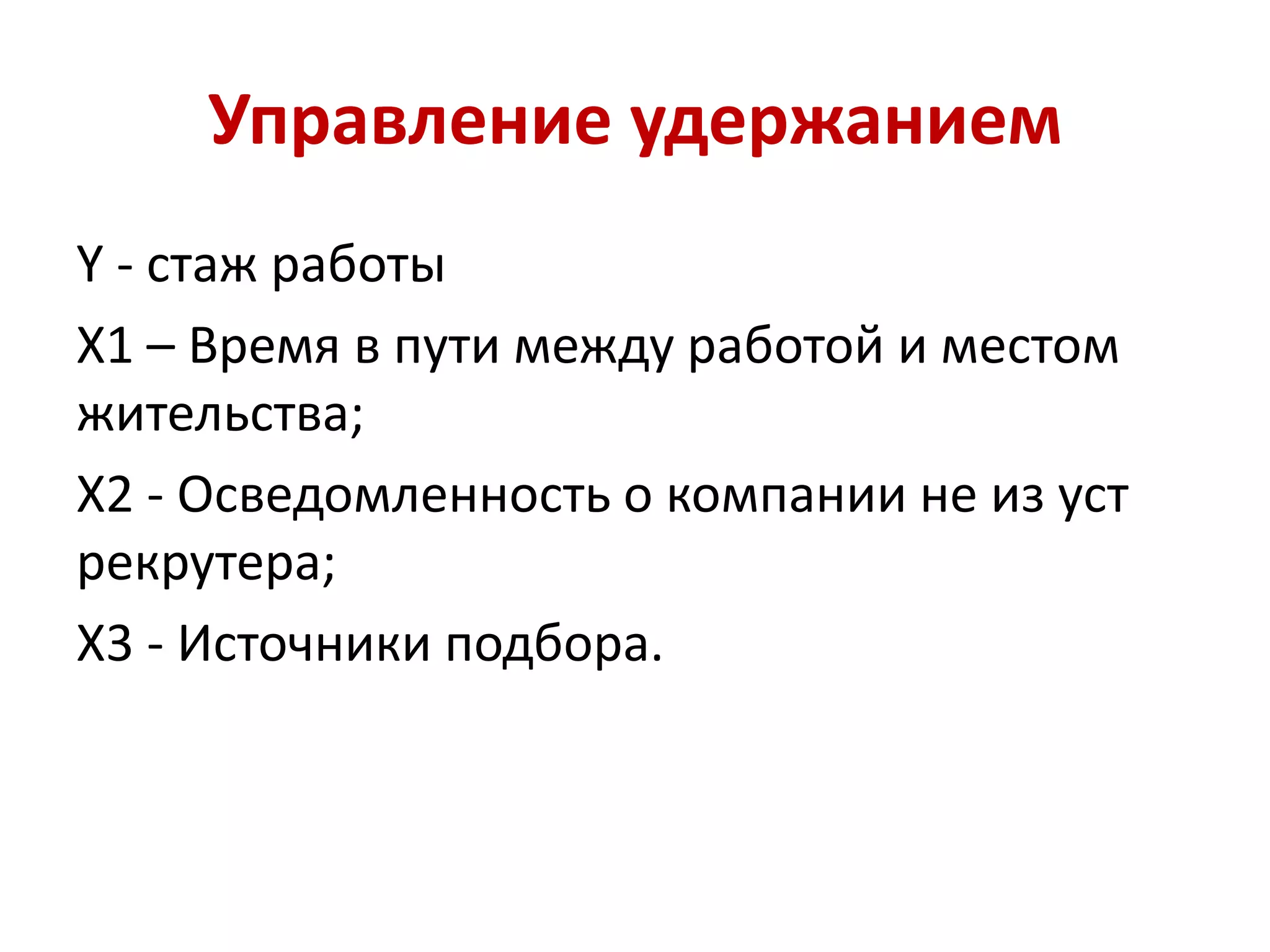 Управление удержанием

Y - стаж работы

X1 – Время в пути между работой и местом жительства;

X2 - Осведомленность о компании не из уст рекрутера;

X3 - Источники подбора.